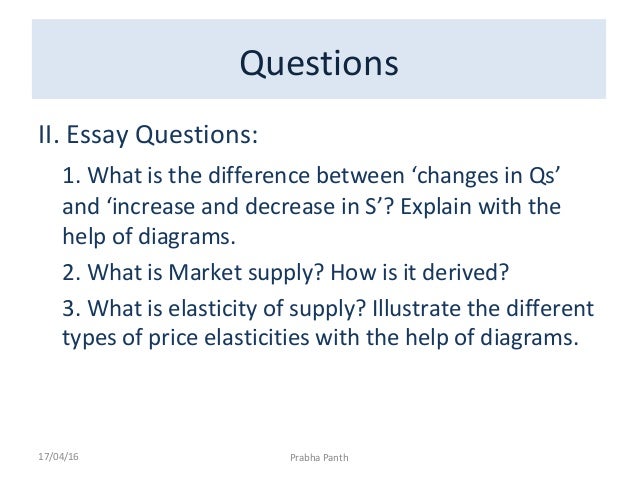 Questions

II. Essay Questions:

1. What is the difference between ‘changes in Qs’ and ‘increase and decrease in S’? Explain with the help of diagrams.

2. What is Market supply? How is it derived?

3. What is elasticity of supply? Illustrate the different types of price elasticities with the help of diagrams.

17/04/16

Prabha Panth